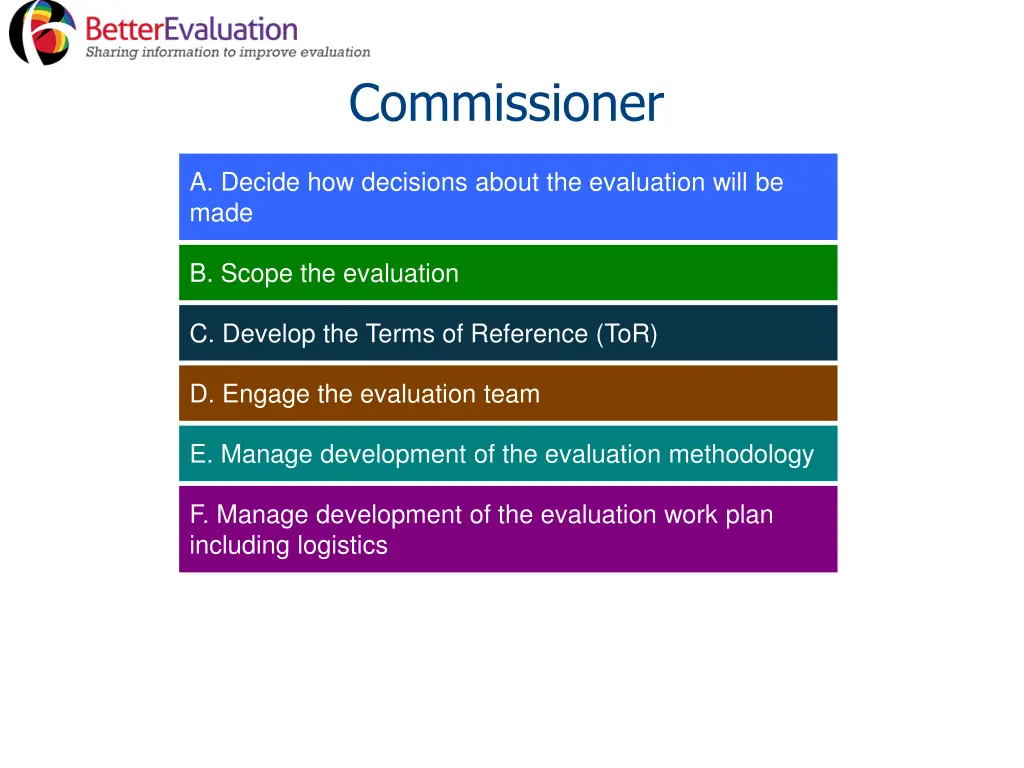 BetterEvaluation
Sharing information to improve evaluation

Commissioner

A. Decide how decisions about the evaluation will be made

B. Scope the evaluation

C. Develop the Terms of Reference (ToR)

D. Engage the evaluation team

E. Manage development of the evaluation methodology

F. Manage development of the evaluation work plan including logistics